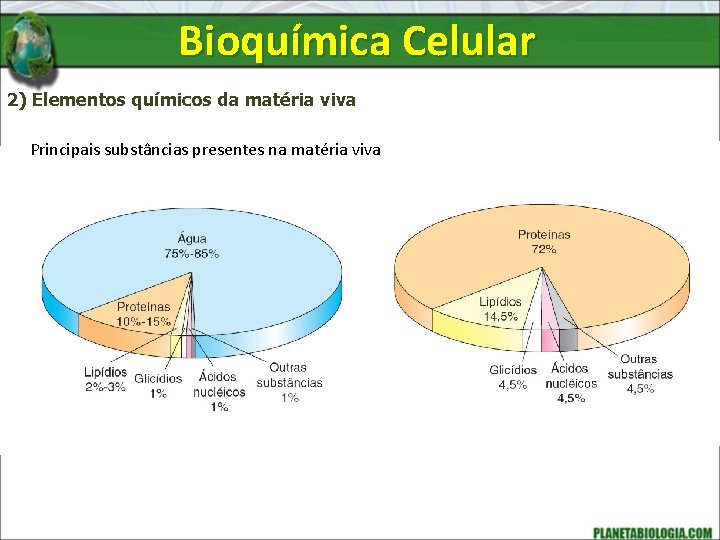 Bioquímica Celular

2) Elementos químicos da matéria viva

Principais substâncias presentes na matéria viva

Água
75%-85%

Proteínas
10%-15%

Lipídios
2%-3%

Glicídios
1%

Ácidos
nucléicos
1%

Outras
substâncias
1%

Proteínas
72%

Lipídios
14,5%

Glicídios
4,5%

Ácidos
nucléicos
4,5%

Outras
substâncias
4,5%

PLANETABIOLOGIA.COM